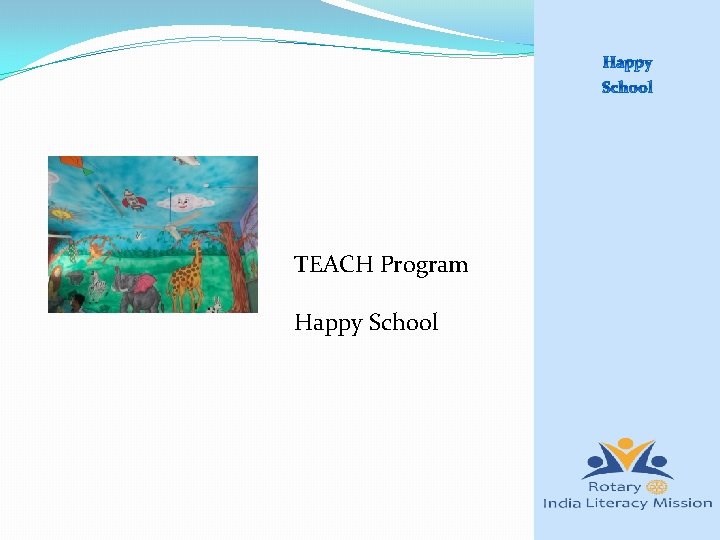 Happy School

TEACH Program

Happy School

Rotary
India Literacy Mission